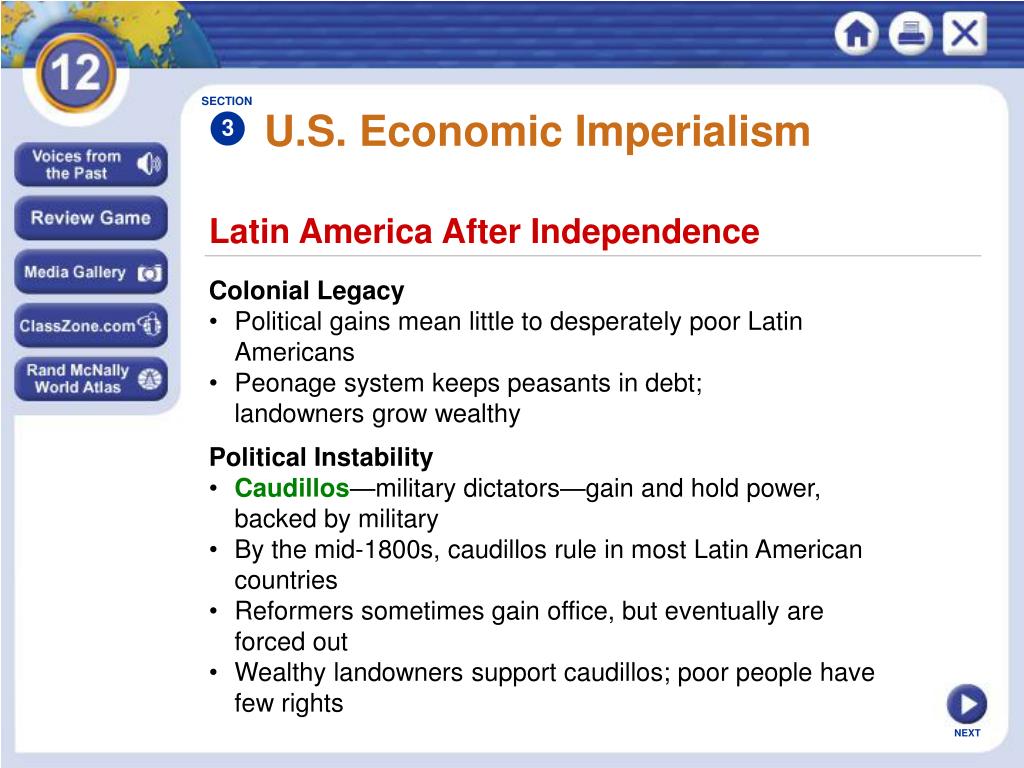 12

Voices from the Past

Review Game

Media Gallery

ClassZone.com

Rand McNally World Atlas

SECTION
3
U.S. Economic Imperialism

Latin America After Independence

Colonial Legacy
• Political gains mean little to desperately poor Latin Americans
• Peonage system keeps peasants in debt; landowners grow wealthy

Political Instability
• Caudillos—military dictators—gain and hold power, backed by military
• By the mid-1800s, caudillos rule in most Latin American countries
• Reformers sometimes gain office, but eventually are forced out
• Wealthy landowners support caudillos; poor people have few rights

NEXT